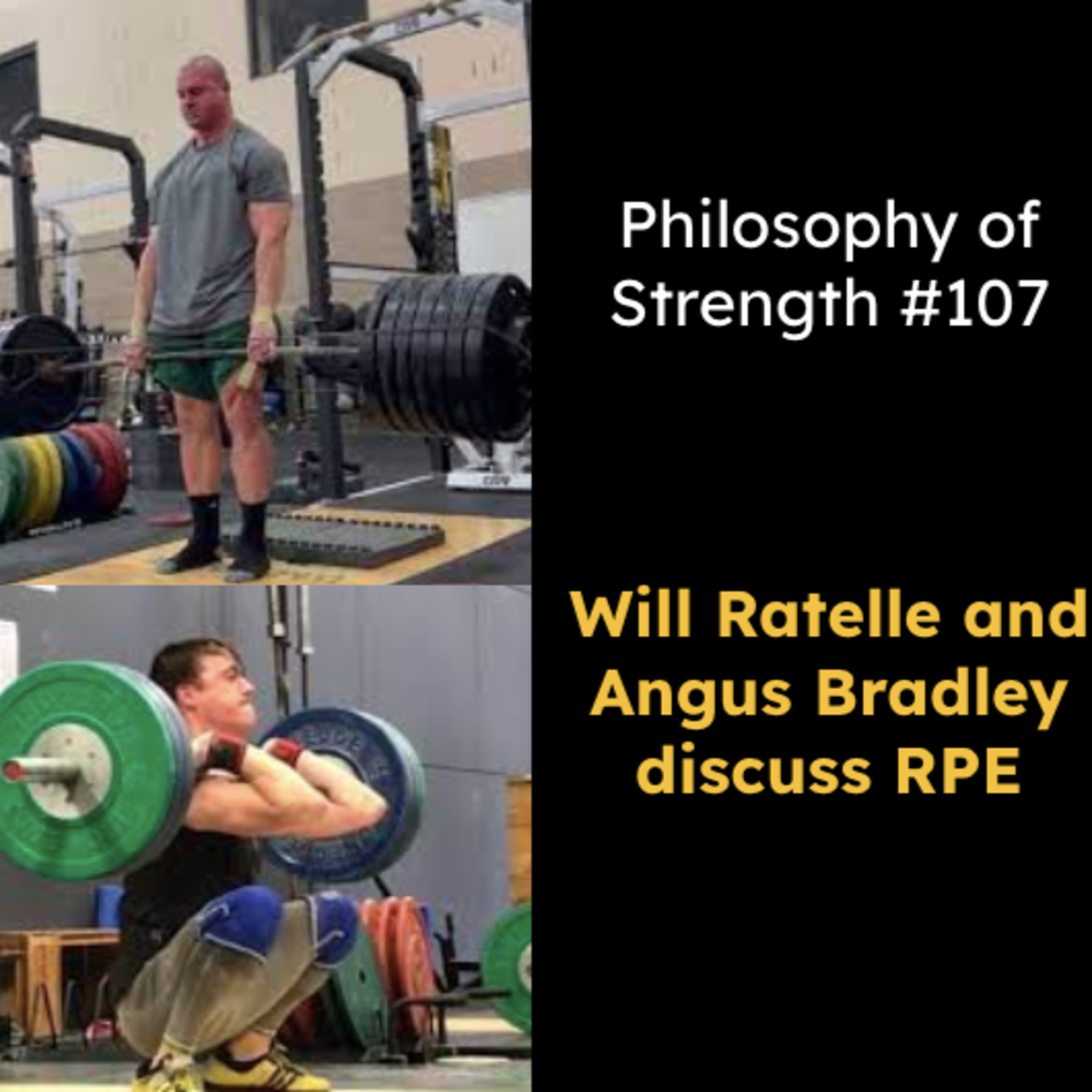 Philosophy of Strength #107

Will Ratelle and Angus Bradley discuss RPE